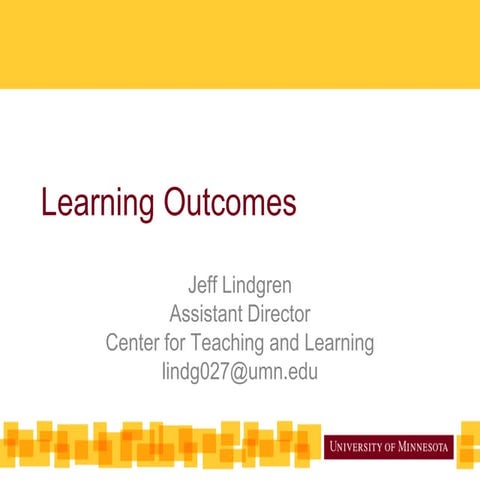 Learning Outcomes

Jeff Lindgren
Assistant Director
Center for Teaching and Learning
lindg027@umn.edu

UNIVERSITY OF MINNESOTA